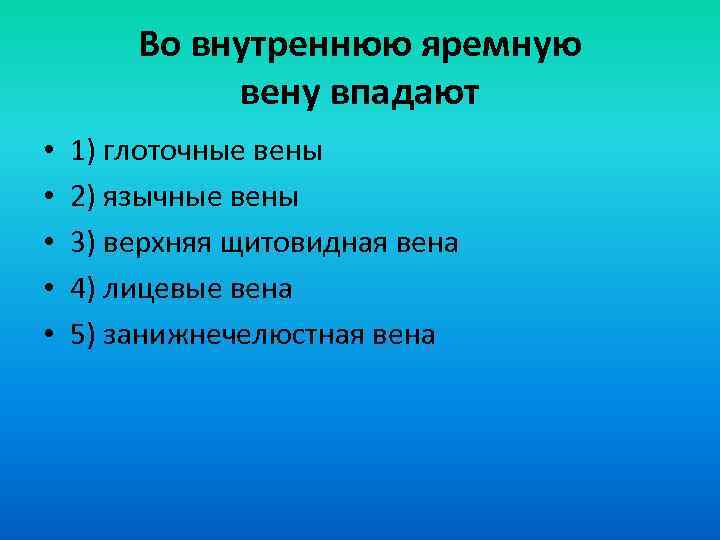 Во внутреннюю яремную вену впадают

• 1) глоточные вены
• 2) язычные вены
• 3) верхняя щитовидная вена
• 4) лицевые вена
• 5) занижнечелюстная вена